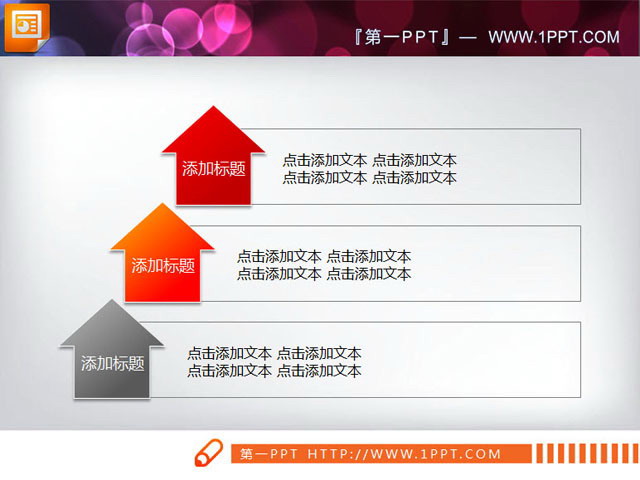 『第一PPT』— WWW.1PPT.COM

添加标题

点击添加文本 点击添加文本
点击添加文本 点击添加文本

添加标题

点击添加文本 点击添加文本
点击添加文本 点击添加文本

添加标题

点击添加文本 点击添加文本
点击添加文本 点击添加文本

第一PPT HTTP://WWW.1PPT.COM